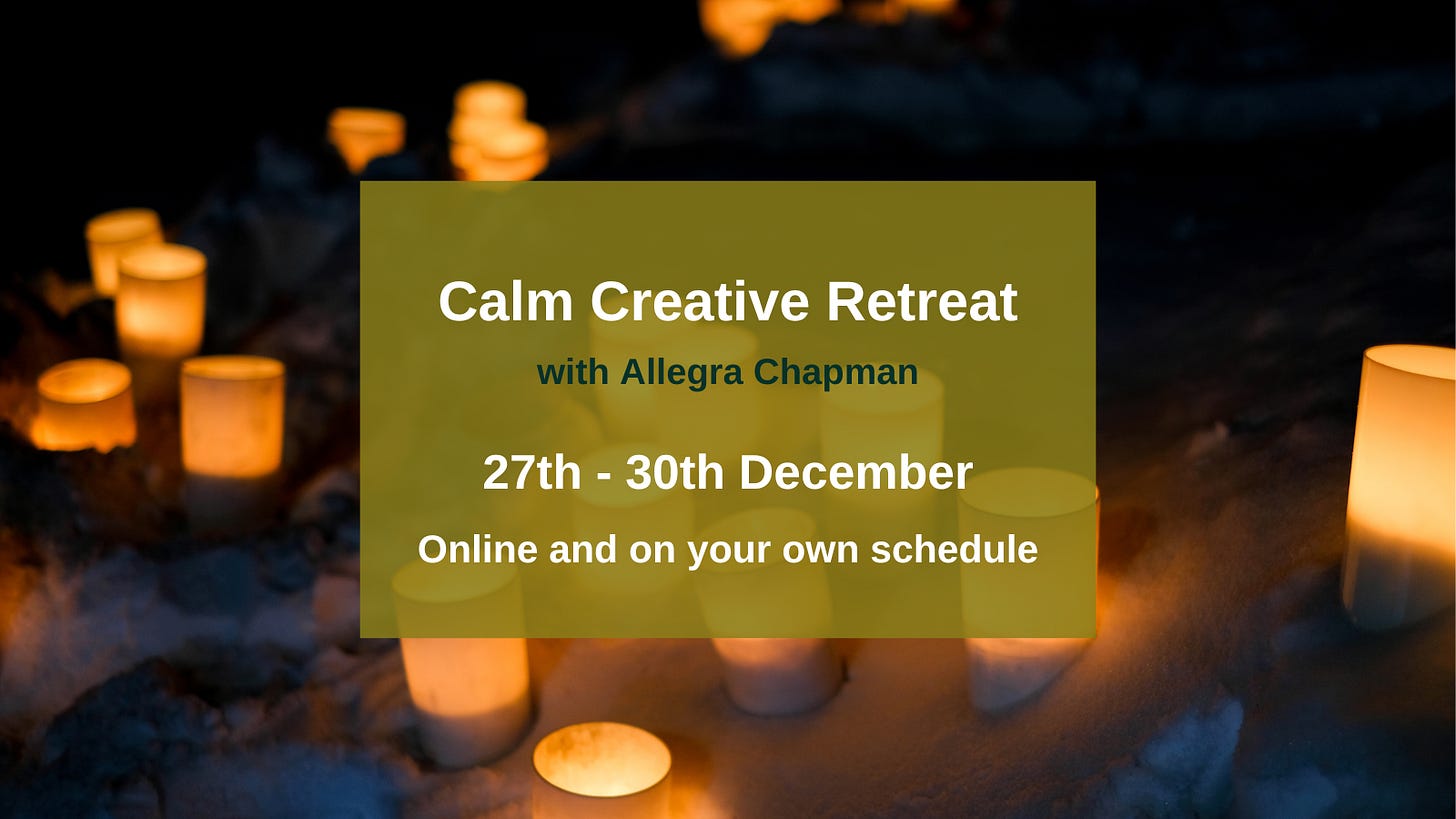 Calm Creative Retreat

with Allegra Chapman

27th - 30th December

Online and on your own schedule